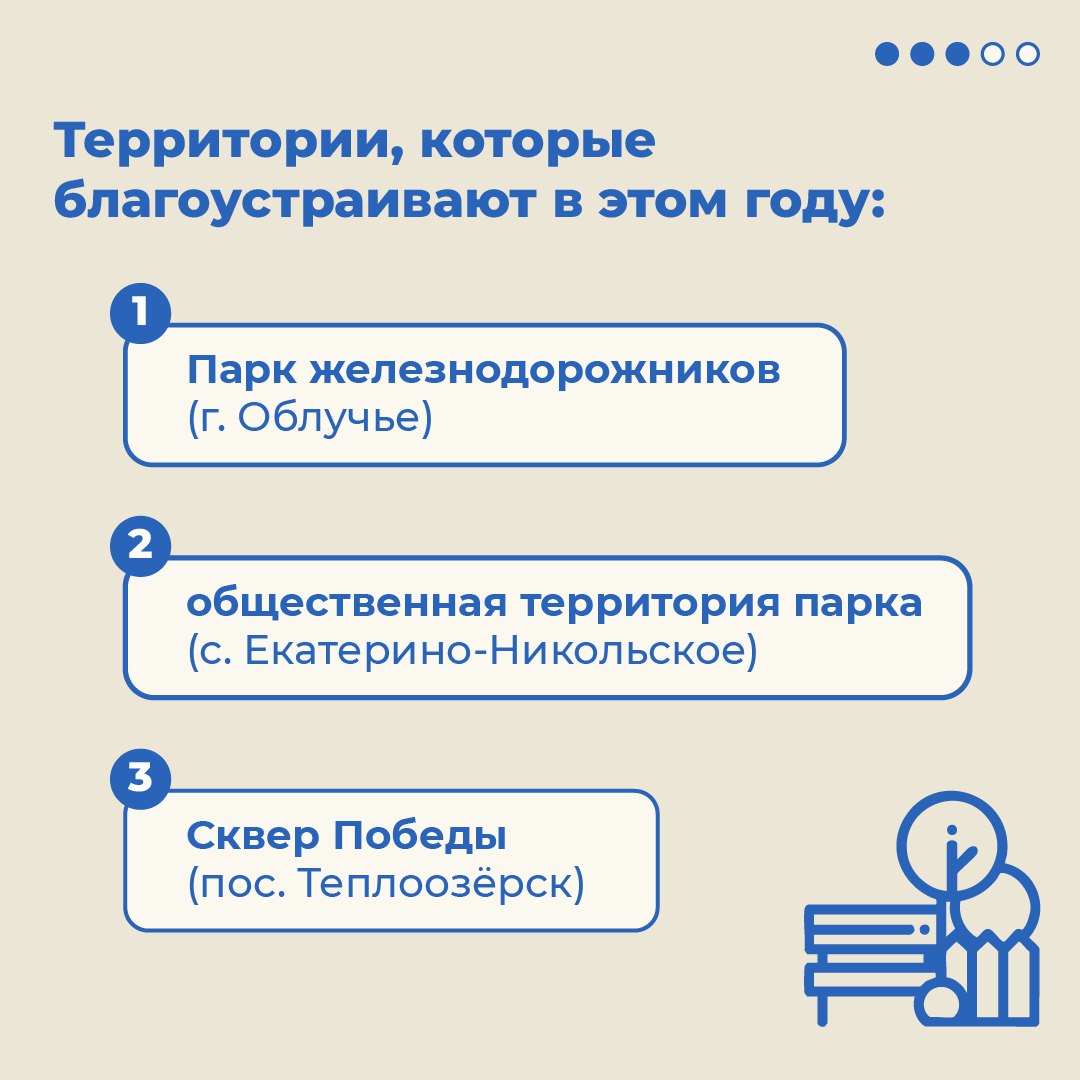 Территории, которые благоустраивают в этом году:

1

Парк железнодорожников
(г. Облучье)

2

общественная территория парка
(с. Екатерино-Никольское)

3

Сквер Победы
(пос. Теплоозёрск)